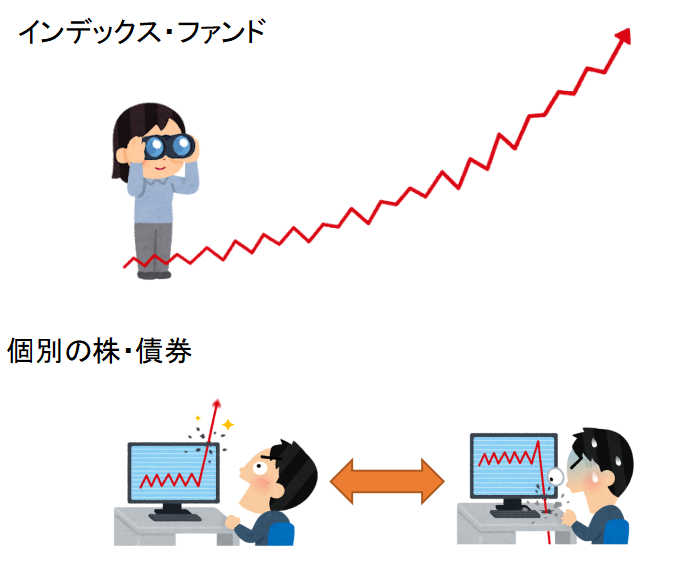 インデックス・ファンド

個別の株・債券